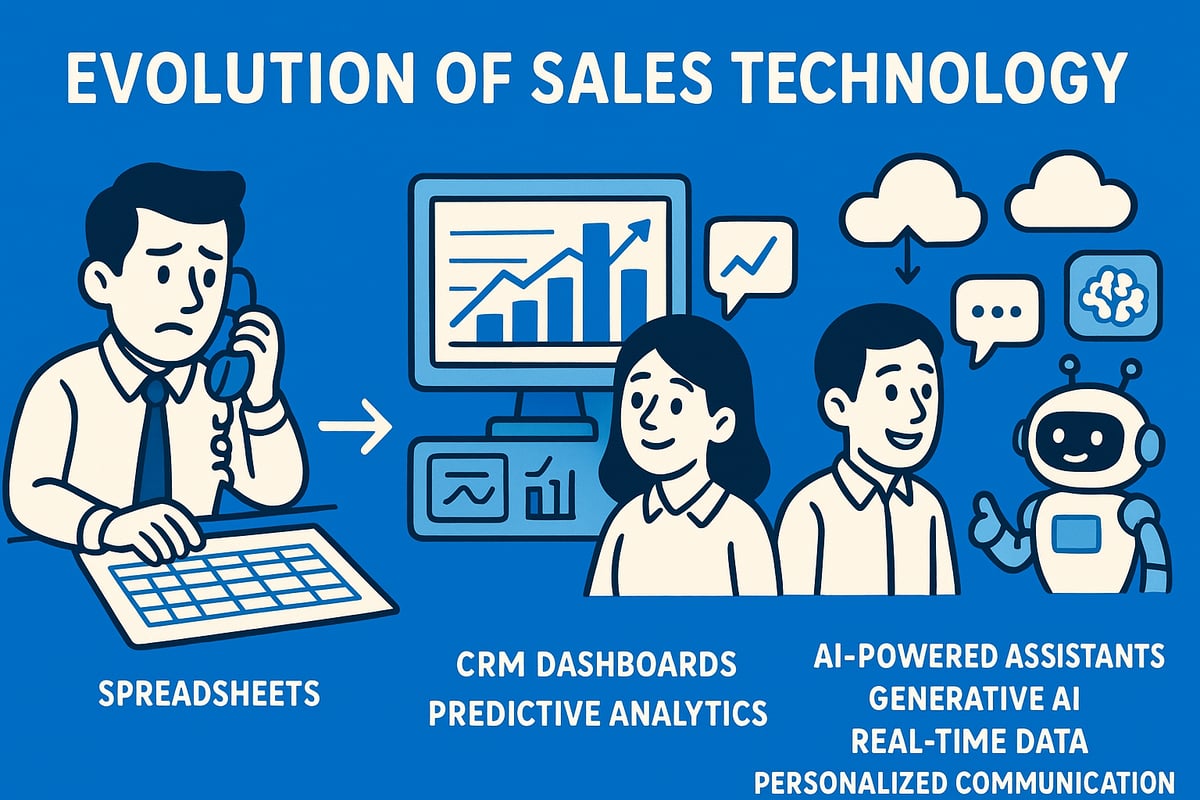 EVOLUTION OF SALES TECHNOLOGY

SPREADSHEETS

CRM DASHBOARDS
PREDICTIVE ANALYTICS

AI-POWERED ASSISTANTS
GENERATIVE AI
REAL-TIME DATA
PERSONALIZED COMMUNICATION